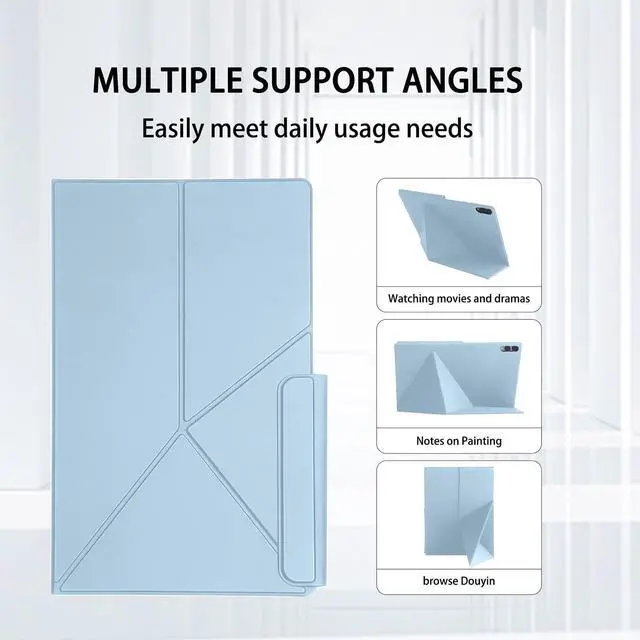 MULTIPLE SUPPORT ANGLES

Easily meet daily usage needs

Watching movies and dramas

Notes on Painting

browse Douyin